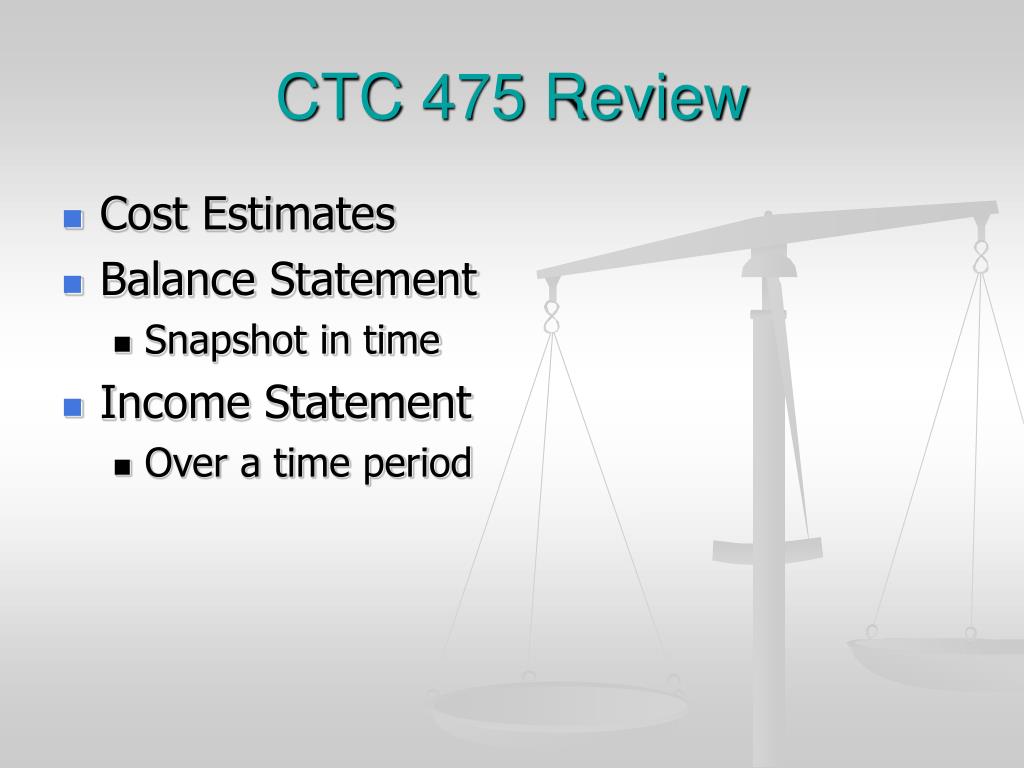 CTC 475 Review

- Cost Estimates
- Balance Statement
  - Snapshot in time
- Income Statement
  - Over a time period